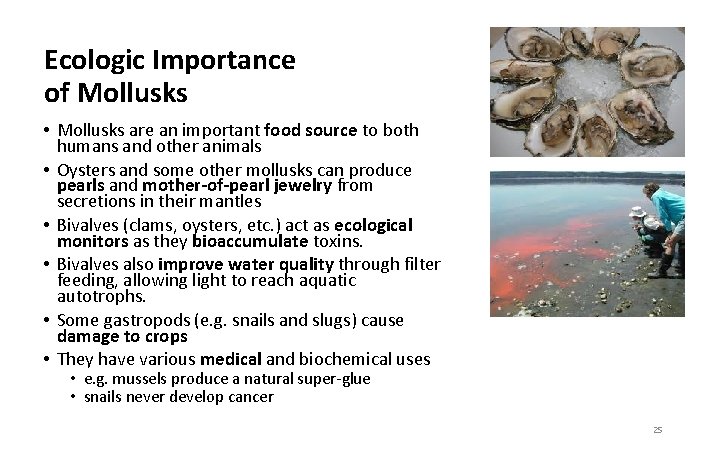 Ecologic Importance of Mollusks

• Mollusks are an important food source to both humans and other animals
• Oysters and some other mollusks can produce pearls and mother-of-pearl jewelry from secretions in their mantles
• Bivalves (clams, oysters, etc.) act as ecological monitors as they bioaccumulate toxins.
• Bivalves also improve water quality through filter feeding, allowing light to reach aquatic autotrophs.
• Some gastropods (e.g. snails and slugs) cause damage to crops
• They have various medical and biochemical uses
  • e.g. mussels produce a natural super-glue
  • snails never develop cancer

25